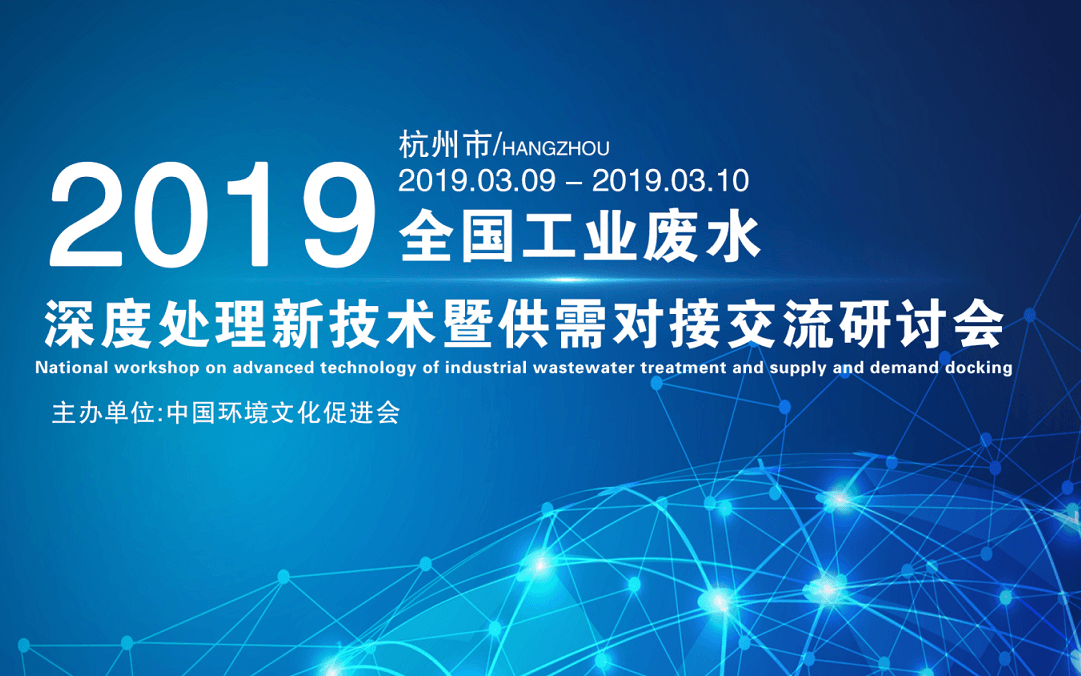 2019 杭州市/HANGZHOU
2019.03.09 – 2019.03.10
全国工业废水

深度处理新技术暨供需对接交流研讨会

National workshop on advanced technology of industrial wastewater treatment and supply and demand docking

主办单位:中国环境文化促进会